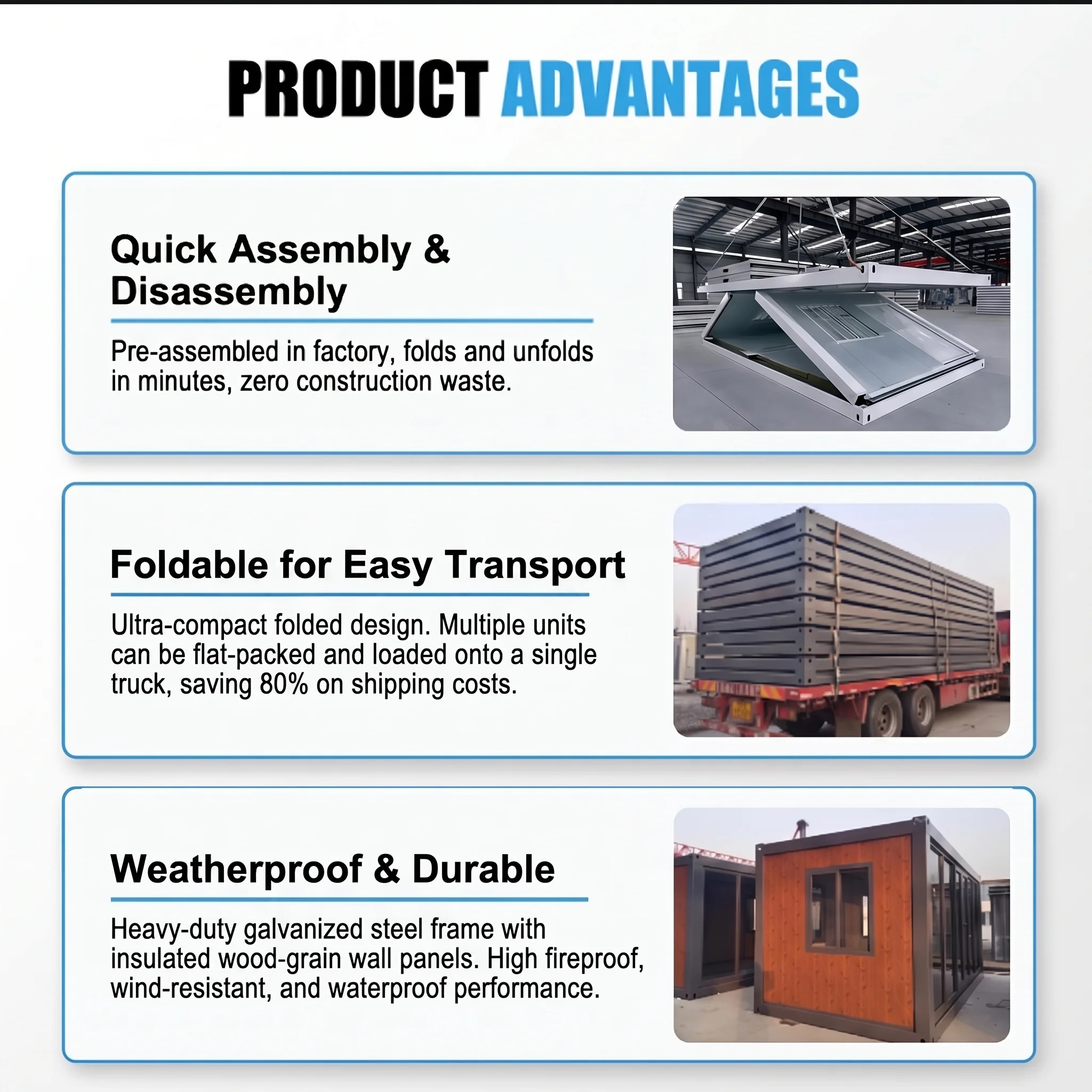 PRODUCT ADVANTAGES

Quick Assembly & Disassembly

Pre-assembled in factory, folds and unfolds in minutes, zero construction waste.

Foldable for Easy Transport

Ultra-compact folded design. Multiple units can be flat-packed and loaded onto a single truck, saving 80% on shipping costs.

Weatherproof & Durable

Heavy-duty galvanized steel frame with insulated wood-grain wall panels. High fireproof, wind-resistant, and waterproof performance.